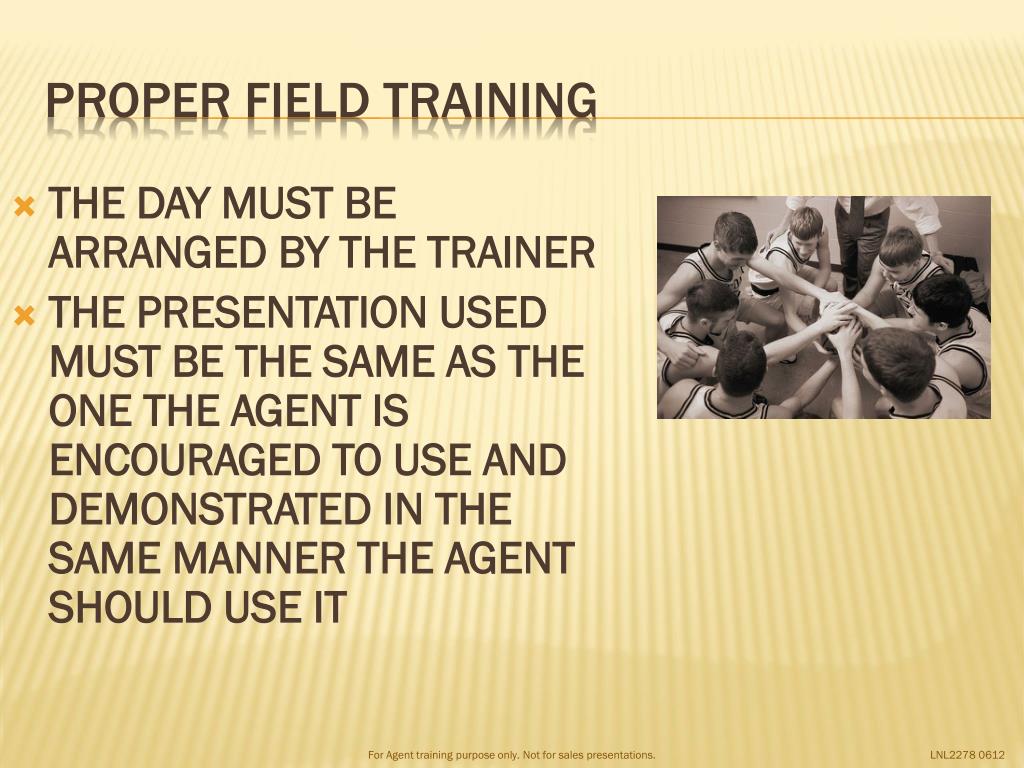 PROPER FIELD TRAINING

THE DAY MUST BE ARRANGED BY THE TRAINER

THE PRESENTATION USED MUST BE THE SAME AS THE ONE THE AGENT IS ENCOURAGED TO USE AND DEMONSTRATED IN THE SAME MANNER THE AGENT SHOULD USE IT

For Agent training purpose only. Not for sales presentations.

LNL2278 0612